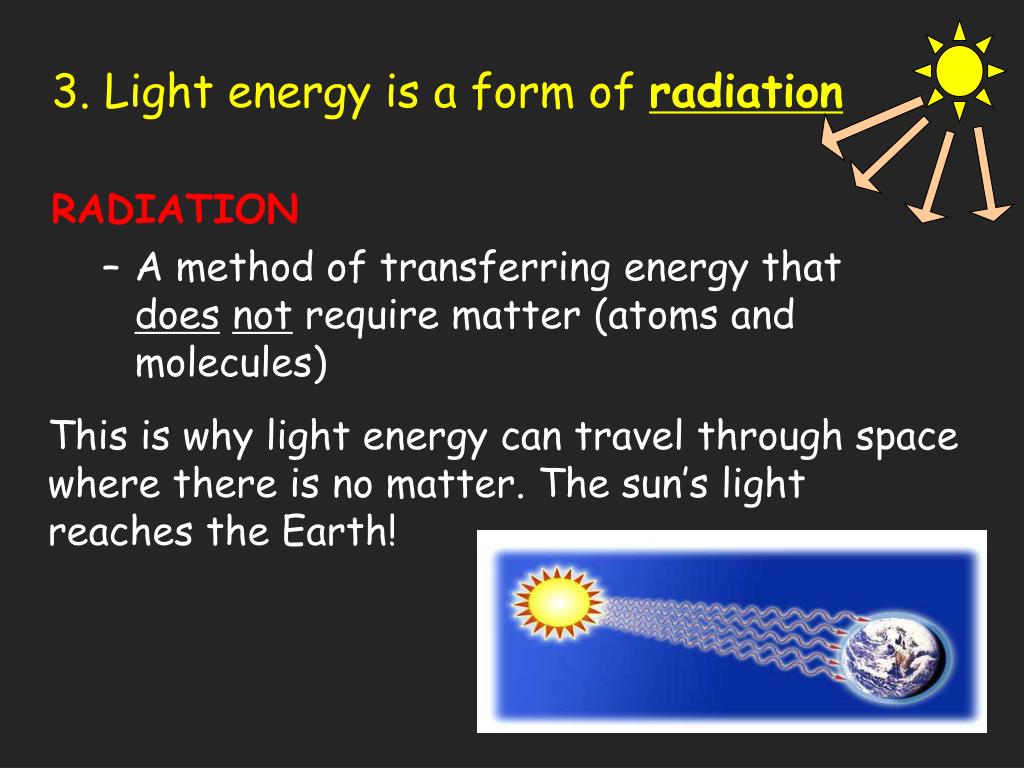 3. Light energy is a form of radiation

RADIATION

– A method of transferring energy that does not require matter (atoms and molecules)

This is why light energy can travel through space where there is no matter. The sun's light reaches the Earth!